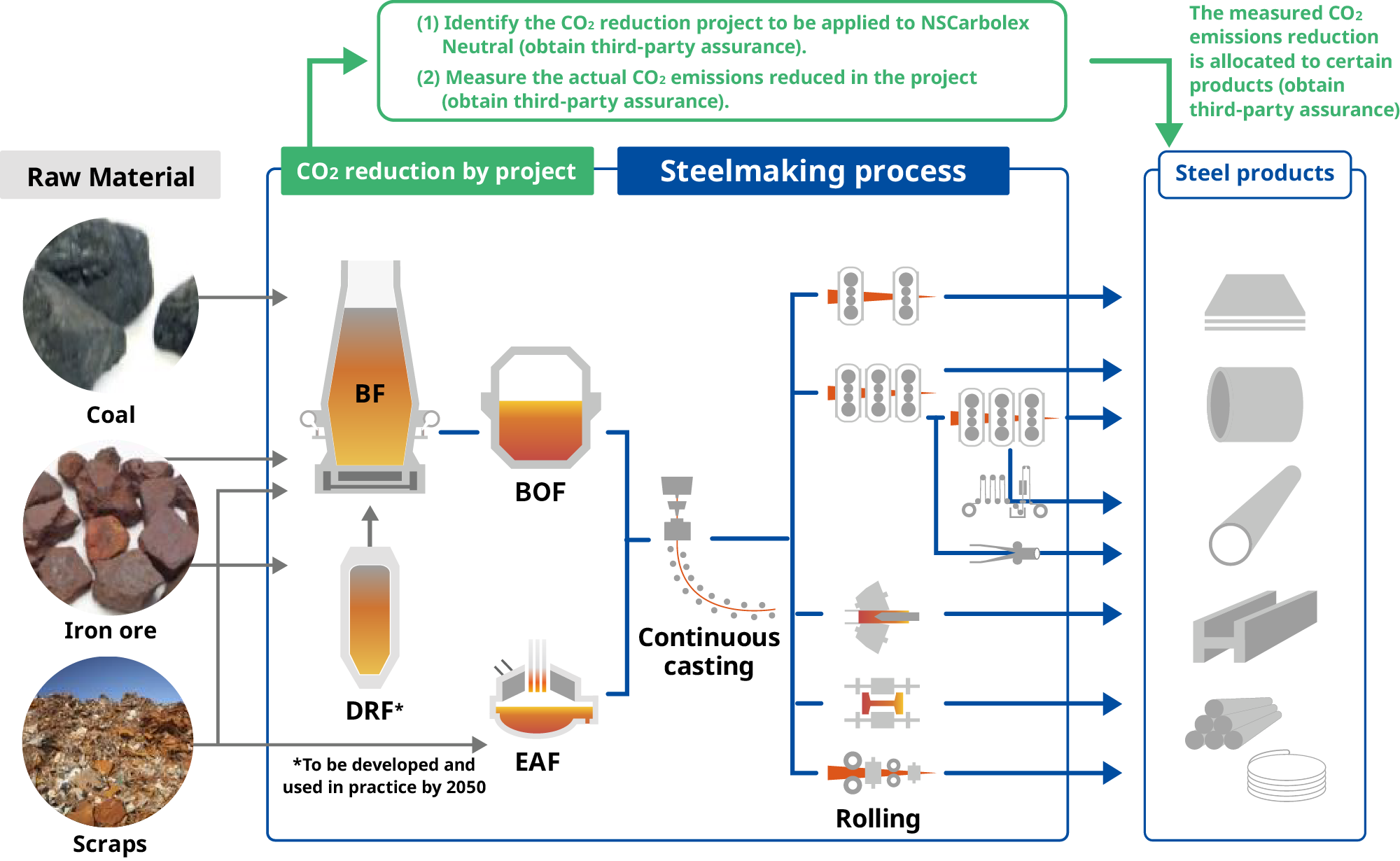 (1) Identify the $CO_2$ reduction project to be applied to NSCarbolex Neutral (obtain third-party assurance).

(2) Measure the actual $CO_2$ emissions reduced in the project (obtain third-party assurance).

The measured $CO_2$ emissions reduction is allocated to certain products (obtain third-party assurance)

Raw Material

$CO_2$ reduction by project

Steelmaking process

Steel products

Coal

Iron ore

Scraps

BF

BOF

DRF*

EAF

*To be developed and used in practice by 2050

Continuous casting

Rolling